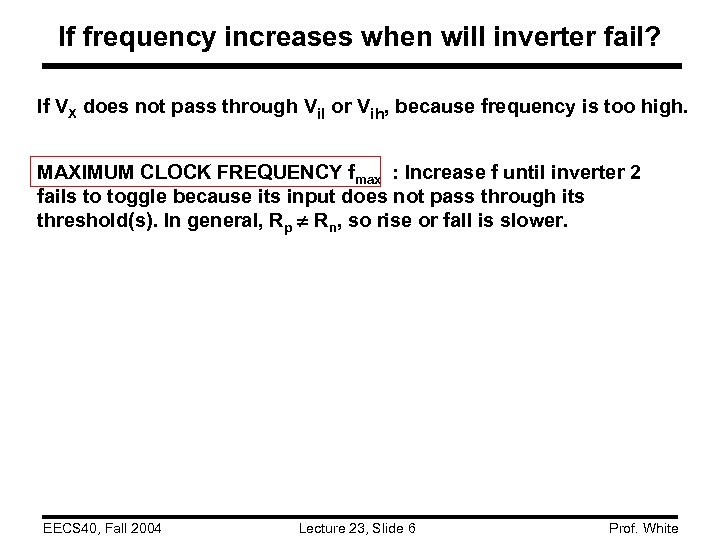 If frequency increases when will inverter fail?

If $V_X$ does not pass through $V_{il}$ or $V_{ih}$, because frequency is too high.

MAXIMUM CLOCK FREQUENCY $f_{max}$ : Increase f until inverter 2 fails to toggle because its input does not pass through its threshold(s). In general, $R_p \neq R_n$, so rise or fall is slower.

EECS40, Fall 2004 Lecture 23, Slide 6 Prof. White